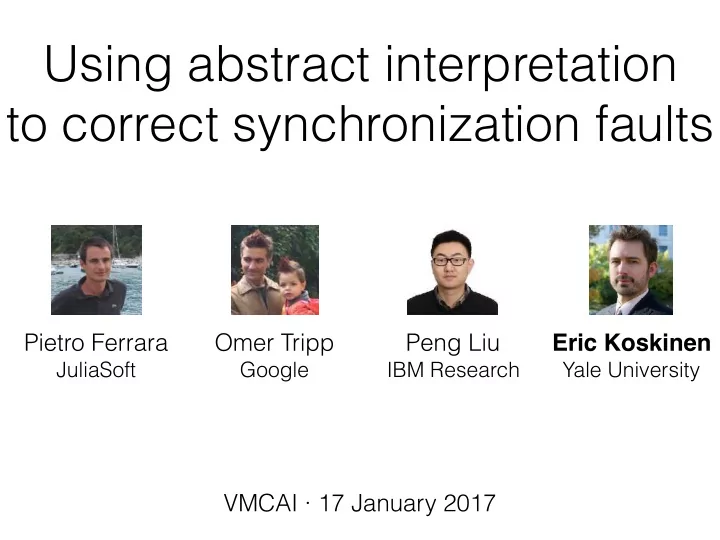 Using abstract interpretation to correct synchronization faults

Pietro Ferrara
JuliaSoft

Omer Tripp
Google

Peng Liu
IBM Research

Eric Koskinen
Yale University

VMCAI · 17 January 2017